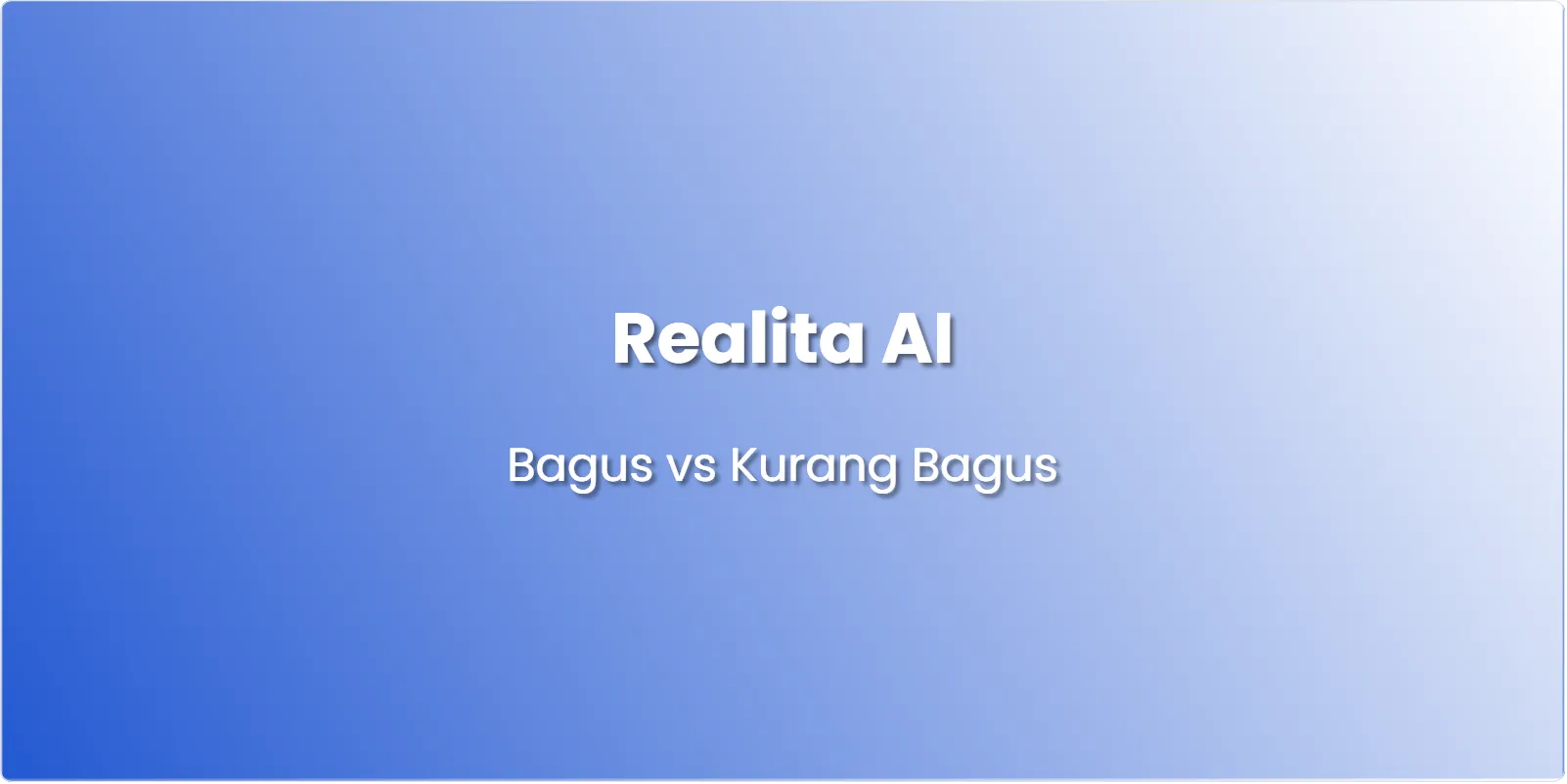 Realita AI

Bagus vs Kurang Bagus